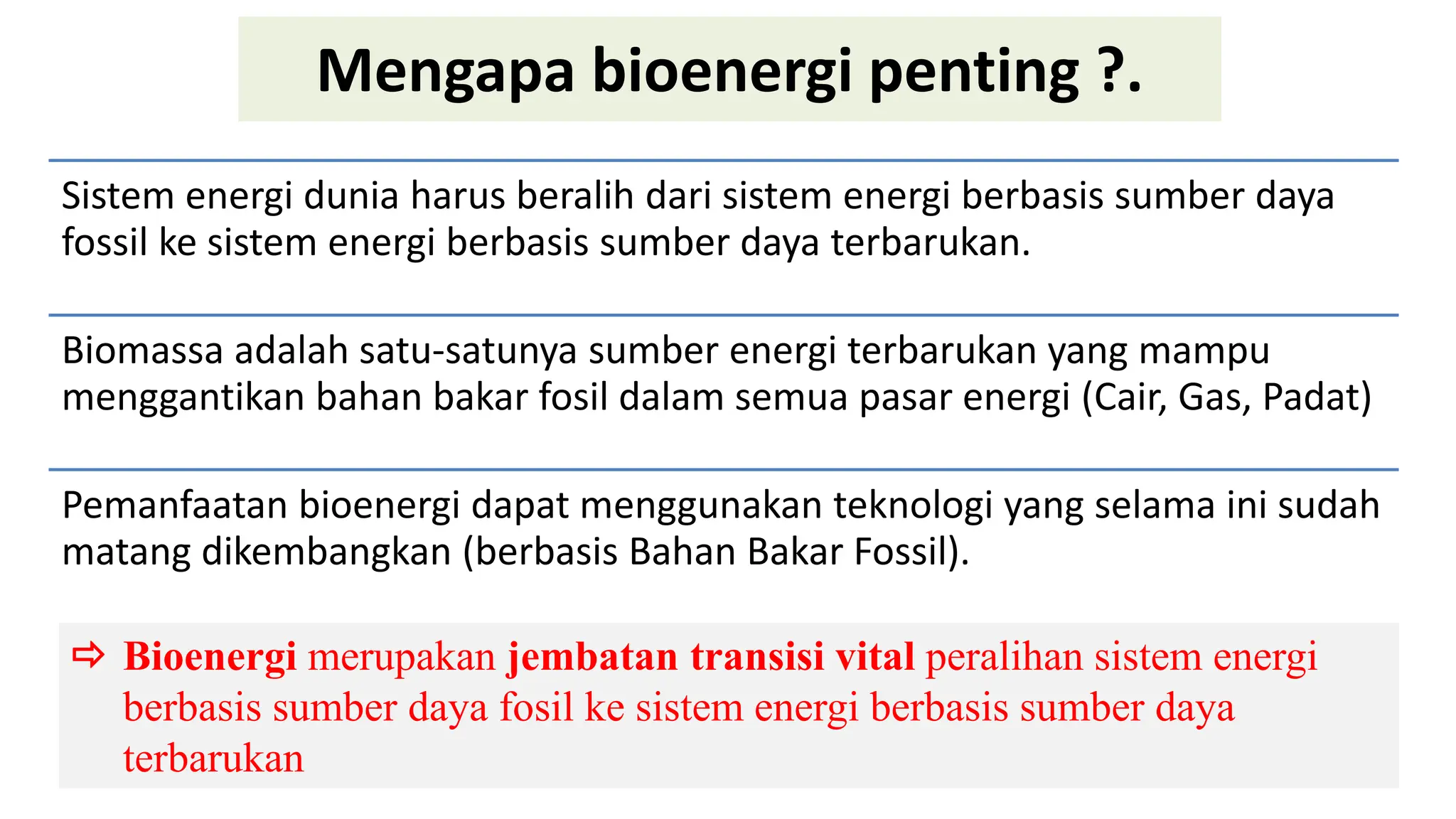 Mengapa bioenergi penting ?.

Sistem energi dunia harus beralih dari sistem energi berbasis sumber daya fossil ke sistem energi berbasis sumber daya terbarukan.

Biomassa adalah satu-satunya sumber energi terbarukan yang mampu menggantikan bahan bakar fosil dalam semua pasar energi (Cair, Gas, Padat)

Pemanfaatan bioenergi dapat menggunakan teknologi yang selama ini sudah matang dikembangkan (berbasis Bahan Bakar Fossil).

⇨ Bioenergi merupakan jembatan transisi vital peralihan sistem energi berbasis sumber daya fosil ke sistem energi berbasis sumber daya terbarukan